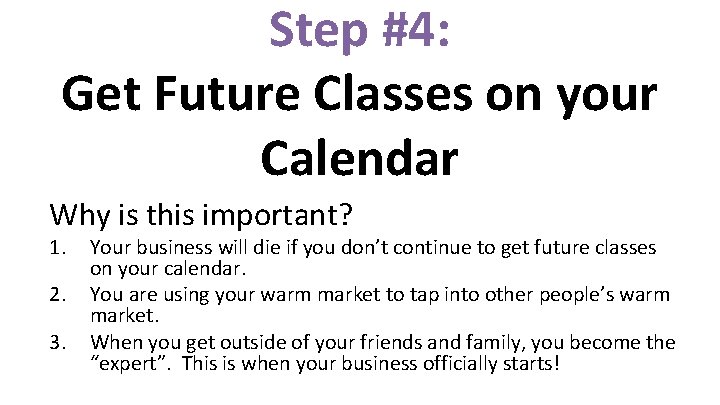 Step #4:
Get Future Classes on your Calendar

Why is this important?

1. Your business will die if you don’t continue to get future classes on your calendar.
2. You are using your warm market to tap into other people’s warm market.
3. When you get outside of your friends and family, you become the “expert”. This is when your business officially starts!